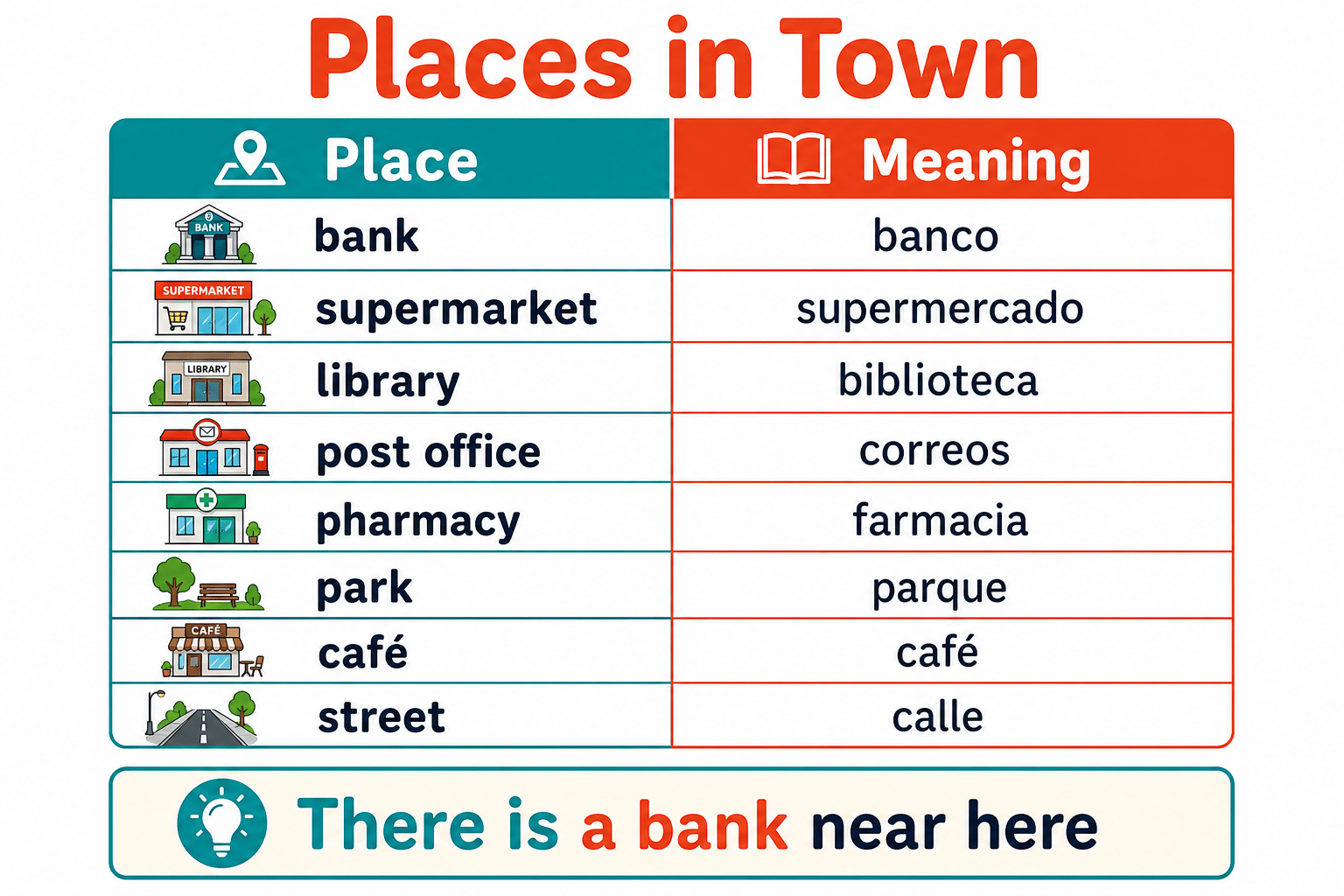 Places in Town

| Place | Meaning |
|---|---|
| BANK bank | banco |
| SUPERMARKET supermarket | supermercado |
| LIBRARY library | biblioteca |
| post office | correos |
| pharmacy | farmacia |
| park | parque |
| CAFÉ café | café |
| street | calle |

There is a bank near here